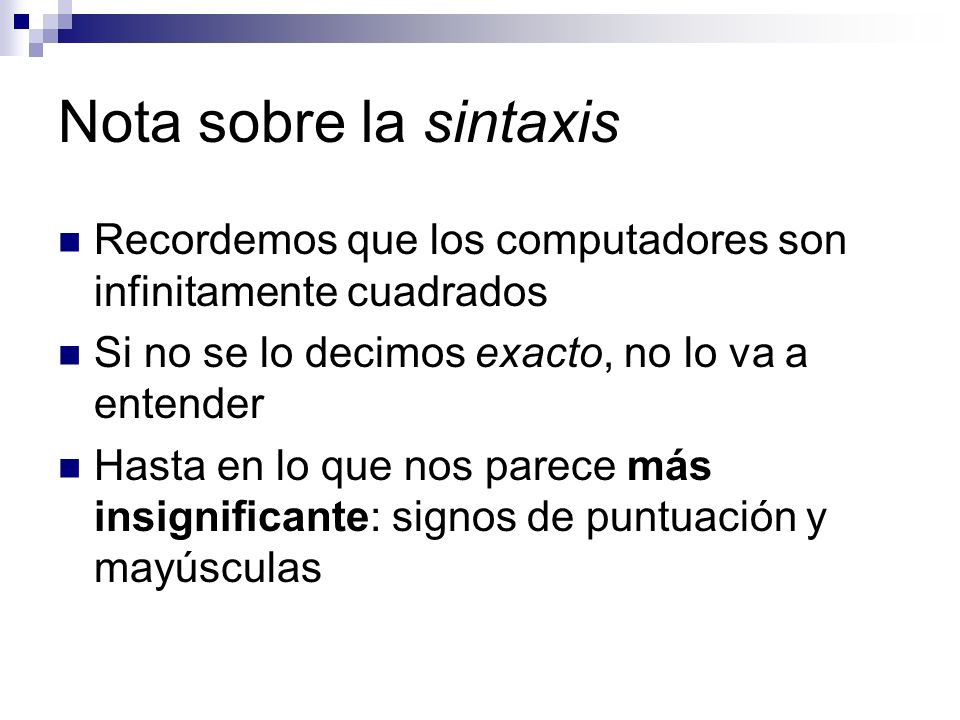 Nota sobre la sintaxis

Recordemos que los computadores son infinitamente cuadrados

Si no se lo decimos exacto, no lo va a entender

Hasta en lo que nos parece más insignificante: signos de puntuación y mayúsculas